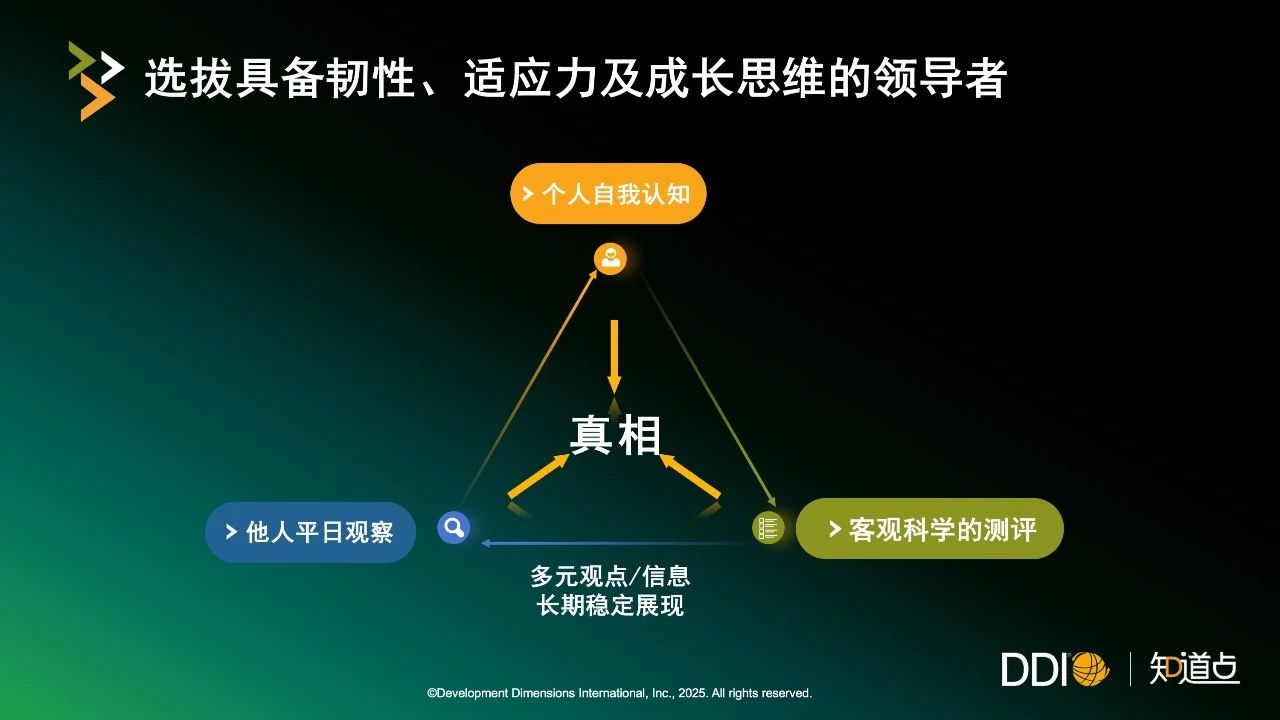 选拔具备韧性、适应力及成长思维的领导者

> 个人自我认知

真相

> 他人平日观察

> 客观科学的测评

多元观点/信息
长期稳定展现

DDI | 知道点

©Development Dimensions International, Inc., 2025. All rights reserved.